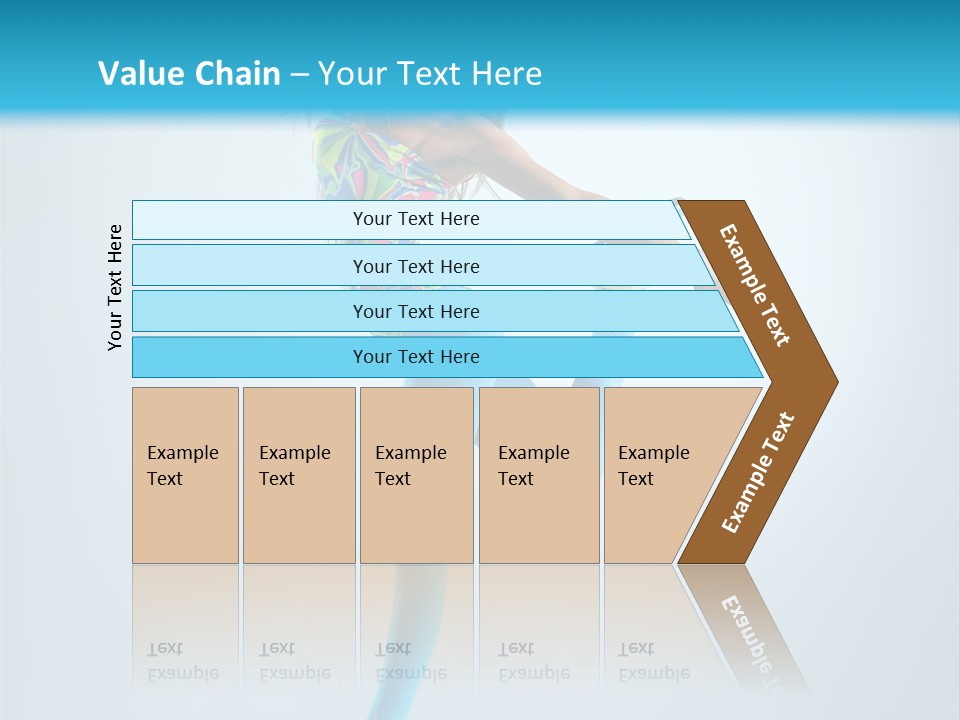 Value Chain – Your Text Here

Your Text Here

Your Text Here

Your Text Here

Your Text Here

Your Text Here

Example Text

Example Text

Example Text

Example Text

Example Text

Example Text

Example Text